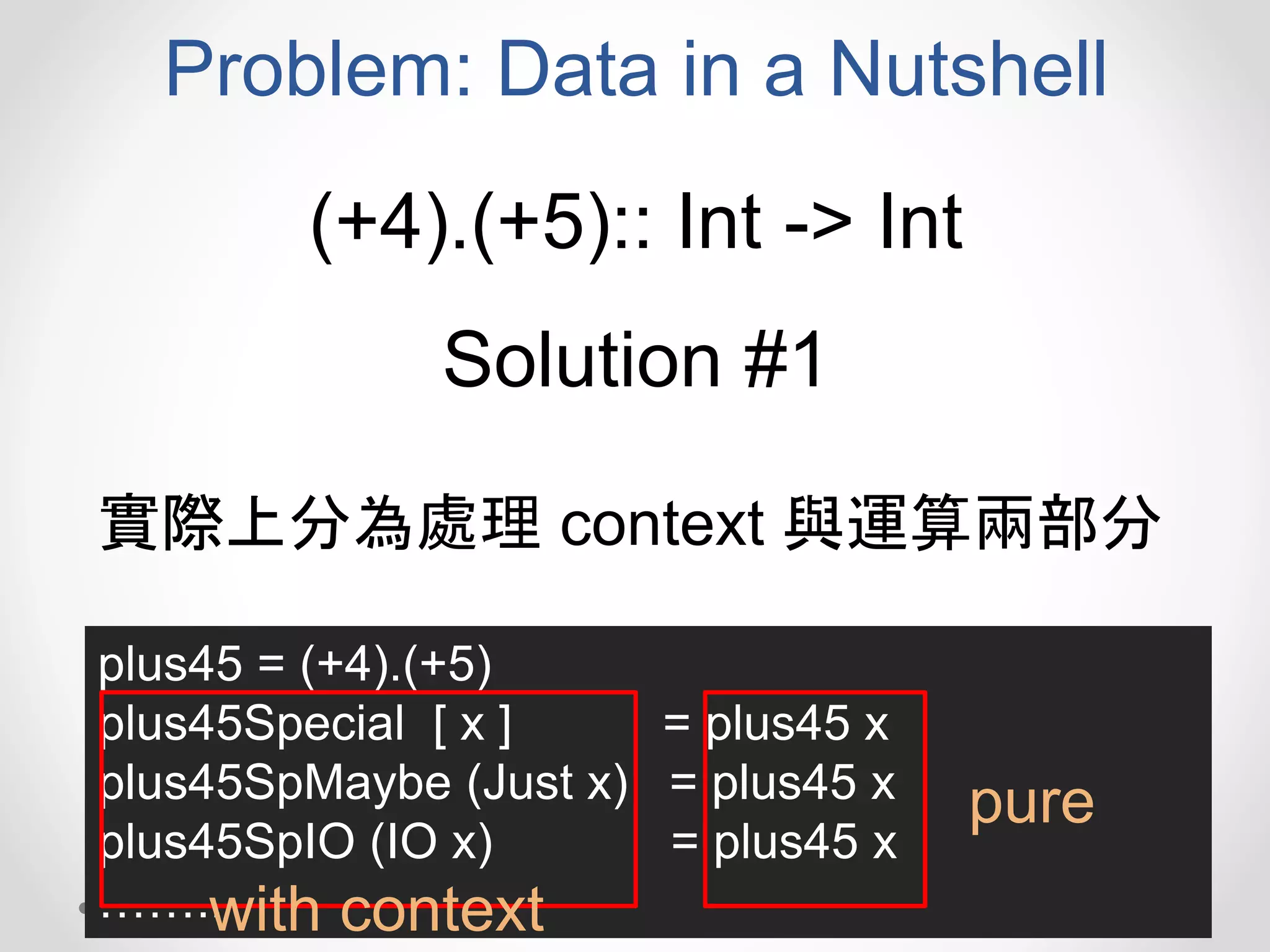 Problem: Data in a Nutshell

(+4).(+5):: Int -> Int

Solution #1

實際上分為處理 context 與運算兩部分

plus45 = (+4).(+5)
plus45Special [ x ] = plus45 x
plus45SpMaybe (Just x) = plus45 x
plus45SpIO (IO x) = plus45 x
........with context

pure